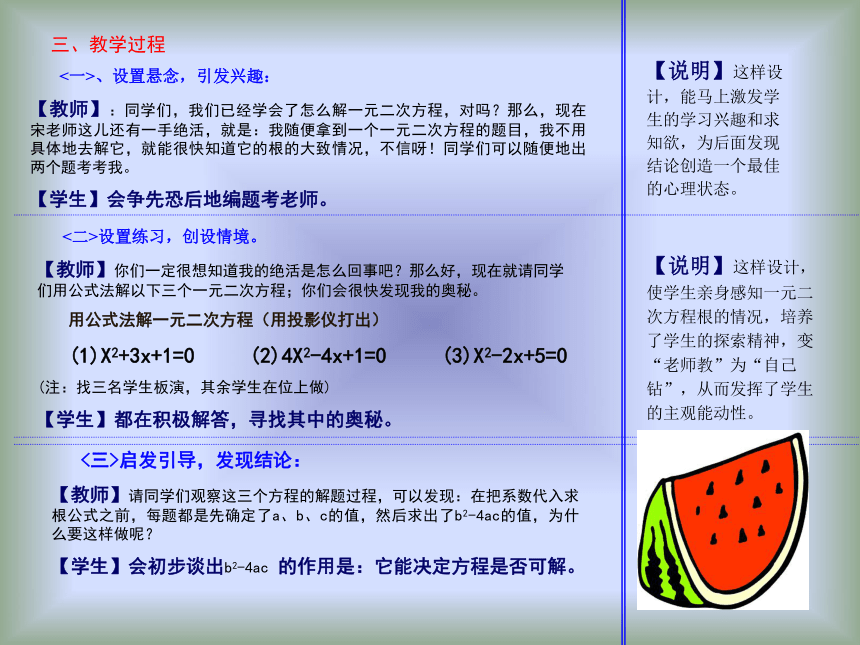 三、教学过程

<一>、设置悬念，引发兴趣：

【教师】：同学们，我们已经学会了怎么解一元二次方程，对吗？那么，现在宋老师这儿还有一手绝活，就是：我随便拿到一个一元二次方程的题目，我不用具体地去解它，就能很快知道它的根的大致情况，不信呀！同学们可以随便地出两个题考考我。

【学生】会争先恐后地编题考老师。

<二>设置练习，创设情境。

【教师】你们一定很想知道我的绝活是怎么回事吧？那么好，现在就请同学们用公式法解以下三个一元二次方程；你们会很快发现我的奥秘。

用公式法解一元二次方程（用投影仪打出）

(1) $X^2+3x+1=0$　(2) $4X^2-4x+1=0$　(3) $X^2-2x+5=0$

（注：找三名学生板演，其余学生在位上做）

【学生】都在积极解答，寻找其中的奥秘。

<三>启发引导，发现结论：

【教师】请同学们观察这三个方程的解题过程，可以发现：在把系数代入求根公式之前，每题都是先确定了a、b、c的值，然后求出了$b^2-4ac$的值，为什么要这样做呢？

【学生】会初步谈出$b^2-4ac$ 的作用是：它能决定方程是否可解。

【说明】这样设计，能马上激发学生的学习兴趣和求知欲，为后面发现结论创造一个最佳的心理状态。

【说明】这样设计，使学生亲身感知一元二次方程根的情况，培养了学生的探索精神，变“老师教”为“自己钻”，从而发挥了学生的主观能动性。